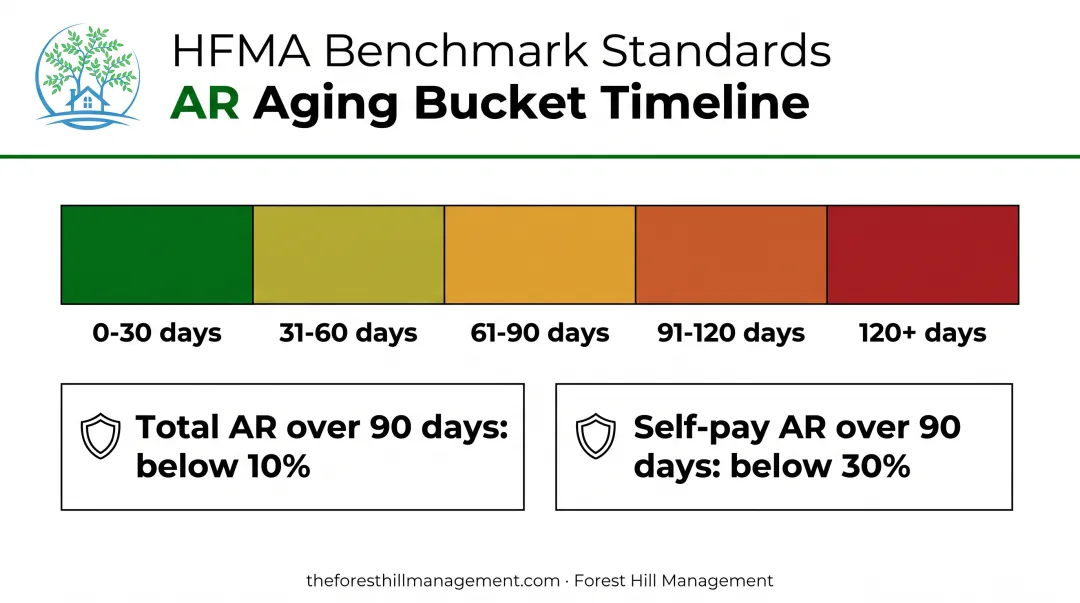 HFMA Benchmark Standards
AR Aging Bucket Timeline

0-30 days
31-60 days
61-90 days
91-120 days
120+ days

Total AR over 90 days: below 10%

Self-pay AR over 90 days: below 30%

theforesthillmanagement.com · Forest Hill Management